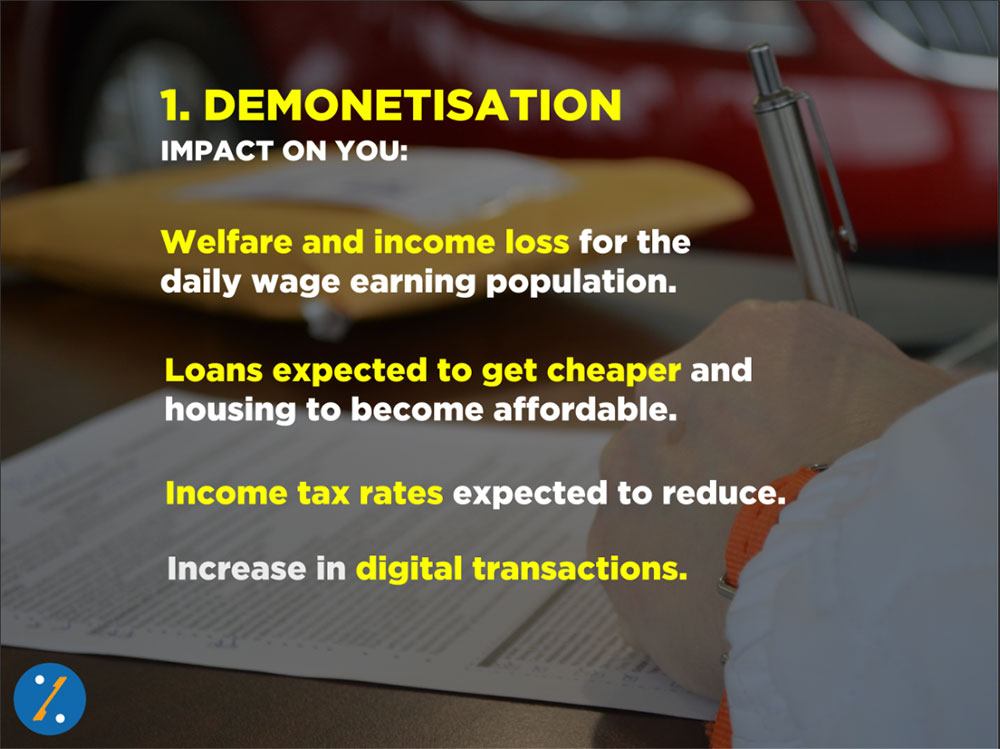 1. DEMONETISATION
IMPACT ON YOU:

Welfare and income loss for the daily wage earning population.

Loans expected to get cheaper and housing to become affordable.

Income tax rates expected to reduce.

Increase in digital transactions.